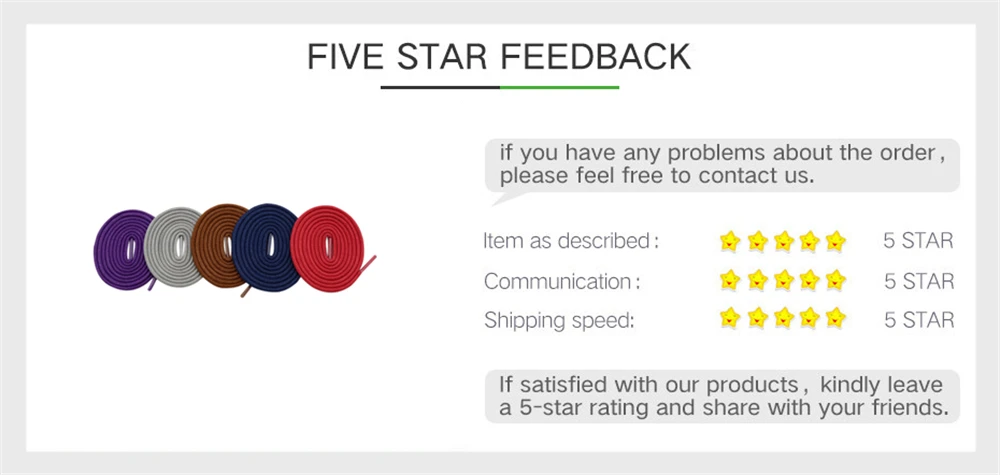 FIVE STAR FEEDBACK

if you have any problems about the order, please feel free to contact us.

Item as described: 5 STAR
Communication: 5 STAR
Shipping speed: 5 STAR

If satisfied with our products, kindly leave a 5-star rating and share with your friends.